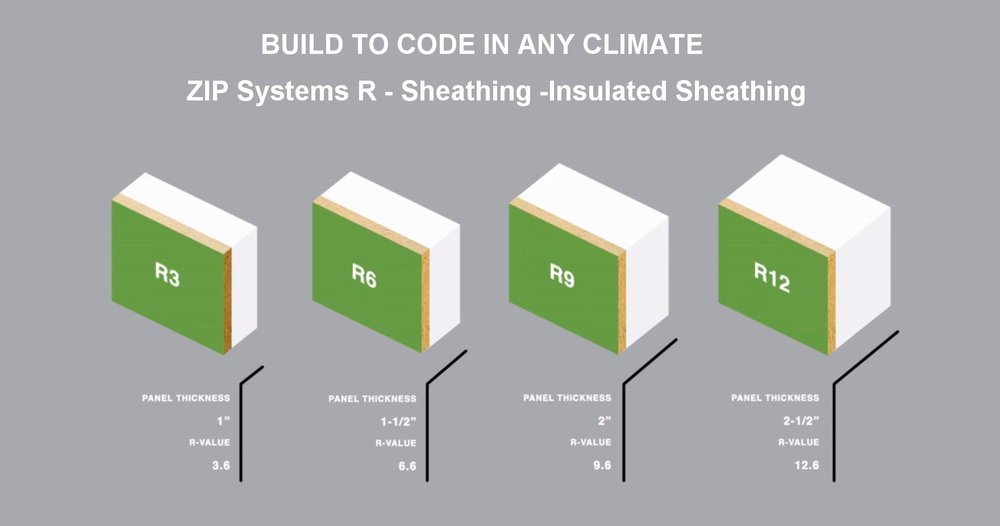 BUILD TO CODE IN ANY CLIMATE

ZIP Systems R - Sheathing -Insulated Sheathing

R3

PANEL THICKNESS
1"
R-VALUE
3.6

R6

PANEL THICKNESS
1-1/2"
R-VALUE
6.6

R9

PANEL THICKNESS
2"
R-VALUE
9.6

R12

PANEL THICKNESS
2-1/2"
R-VALUE
12.6